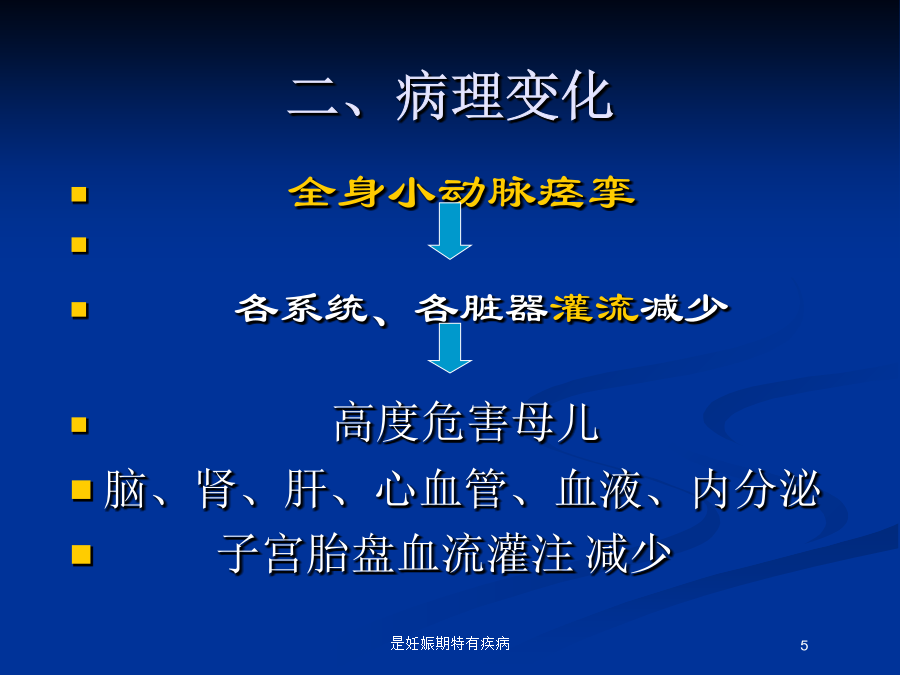 二、病理变化

全身小动脉痉挛

各系统、各脏器灌流减少

高度危害母儿

脑、肾、肝、心血管、血液、内分泌

子宫胎盘血流灌注 减少

是妊娠期特有疾病

5